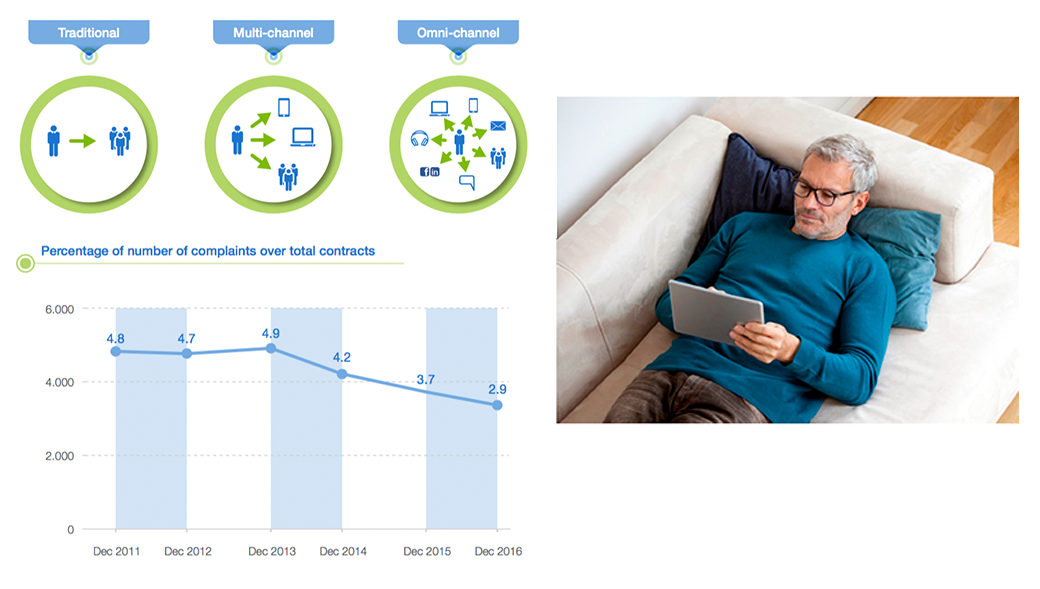 Traditional

Multi-channel

Omni-channel

Percentage of number of complaints over total contracts

6.000
4.000
2.000
0

4.8
4.7
4.9
4.2
3.7
2.9

Dec 2011
Dec 2012
Dec 2013
Dec 2014
Dec 2015
Dec 2016